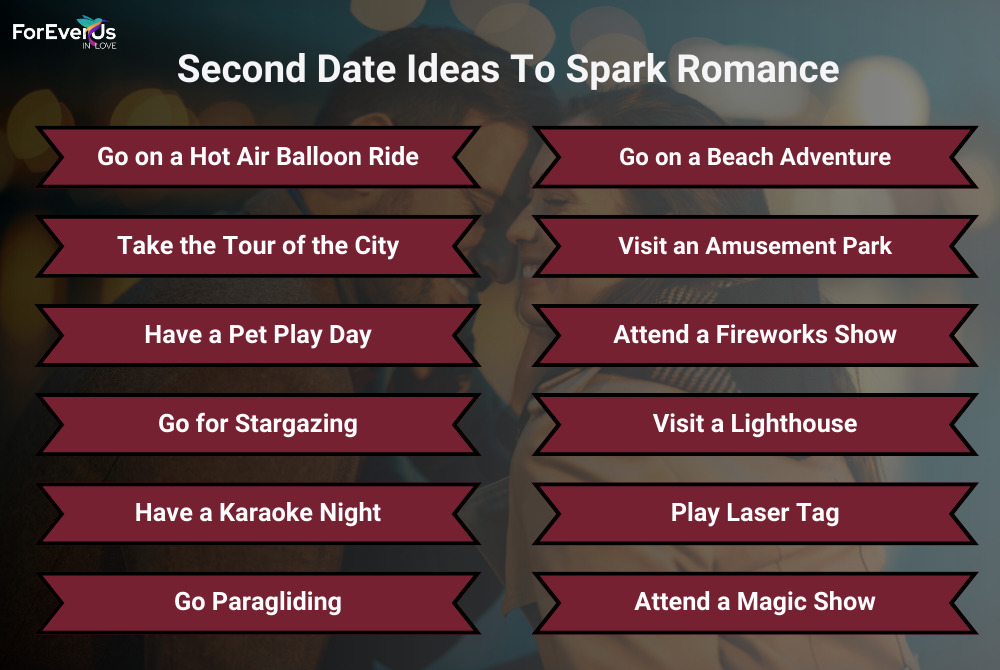 ForEverUs
IN LOVE

Second Date Ideas To Spark Romance

Go on a Hot Air Balloon Ride

Take the Tour of the City

Have a Pet Play Day

Go for Stargazing

Have a Karaoke Night

Go Paragliding

Go on a Beach Adventure

Visit an Amusement Park

Attend a Fireworks Show

Visit a Lighthouse

Play Laser Tag

Attend a Magic Show